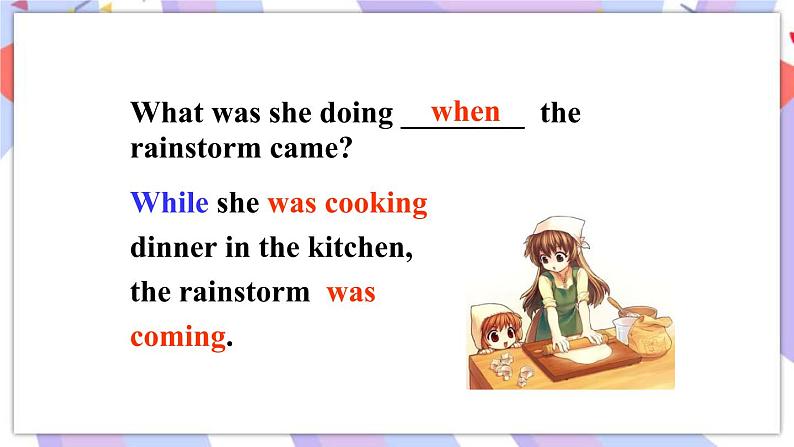 What was she doing when the rainstorm came?

While she was cooking dinner in the kitchen, the rainstorm was coming.